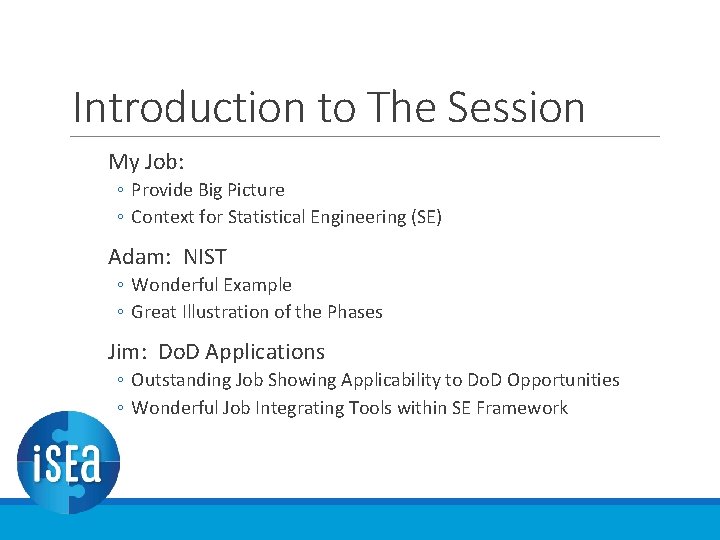 Introduction to The Session

My Job:

◦ Provide Big Picture
◦ Context for Statistical Engineering (SE)

Adam: NIST

◦ Wonderful Example
◦ Great Illustration of the Phases

Jim: DoD Applications

◦ Outstanding Job Showing Applicability to DoD Opportunities
◦ Wonderful Job Integrating Tools within SE Framework

iSEa